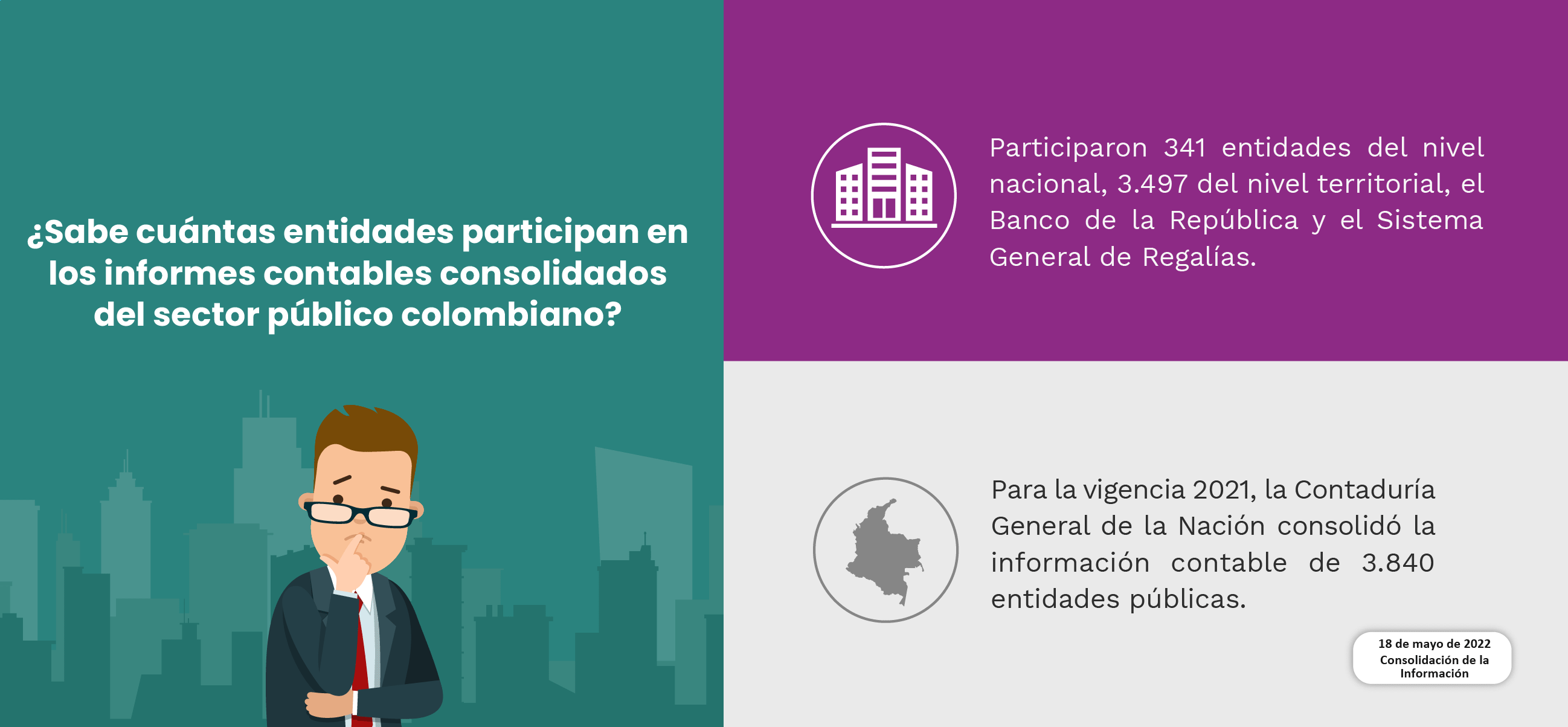 ¿Sabe cuántas entidades participan en los informes contables consolidados del sector público colombiano?

Participaron 341 entidades del nivel nacional, 3.497 del nivel territorial, el Banco de la República y el Sistema General de Regalías.

Para la vigencia 2021, la Contaduría General de la Nación consolidó la información contable de 3.840 entidades públicas.

18 de mayo de 2022
Consolidación de la Información